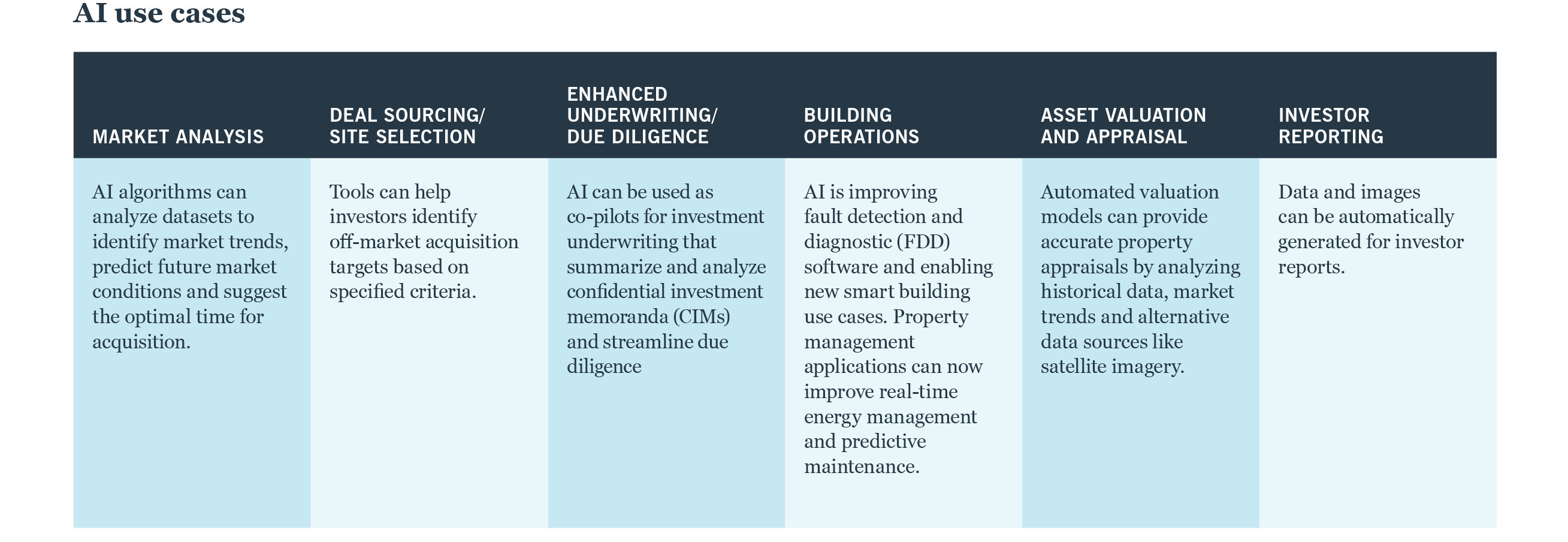 AI use cases

| MARKET ANALYSIS | DEAL SOURCING/ SITE SELECTION | ENHANCED UNDERWRITING/ DUE DILIGENCE | BUILDING OPERATIONS | ASSET VALUATION AND APPRAISAL | INVESTOR REPORTING |
|---|---|---|---|---|---|
| AI algorithms can analyze datasets to identify market trends, predict future market conditions and suggest the optimal time for acquisition. | Tools can help investors identify off-market acquisition targets based on specified criteria. | AI can be used as co-pilots for investment underwriting that summarize and analyze confidential investment memoranda (CIMs) and streamline due diligence | AI is improving fault detection and diagnostic (FDD) software and enabling new smart building use cases. Property management applications can now improve real-time energy management and predictive maintenance. | Automated valuation models can provide accurate property appraisals by analyzing historical data, market trends and alternative data sources like satellite imagery. | Data and images can be automatically generated for investor reports. |